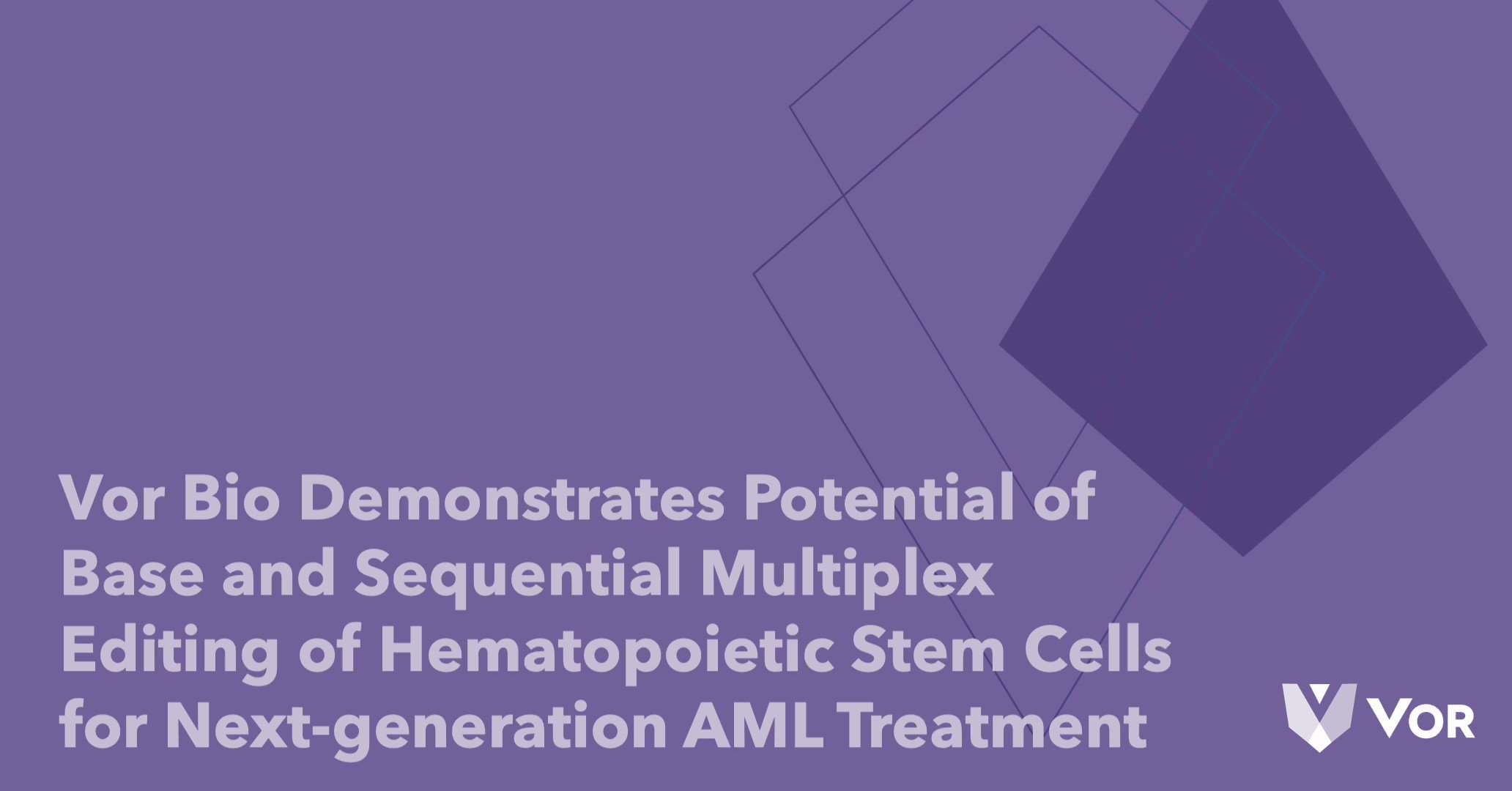 Vor Bio Demonstrates Potential of Base and Sequential Multiplex Editing of Hematopoietic Stem Cells for Next-generation AML Treatment

VOR